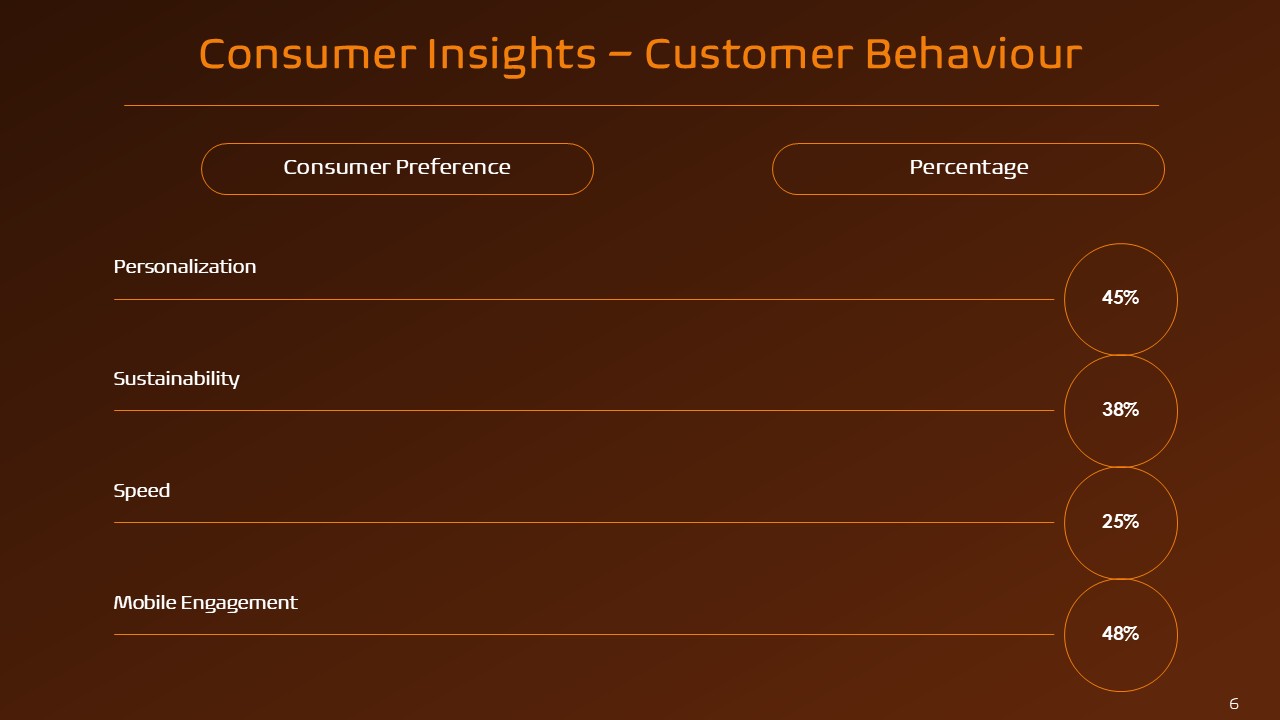 Consumer Insights – Customer Behaviour

| Consumer Preference | Percentage |
|---|---|
| Personalization | 45% |
| Sustainability | 38% |
| Speed | 25% |
| Mobile Engagement | 48% |

6